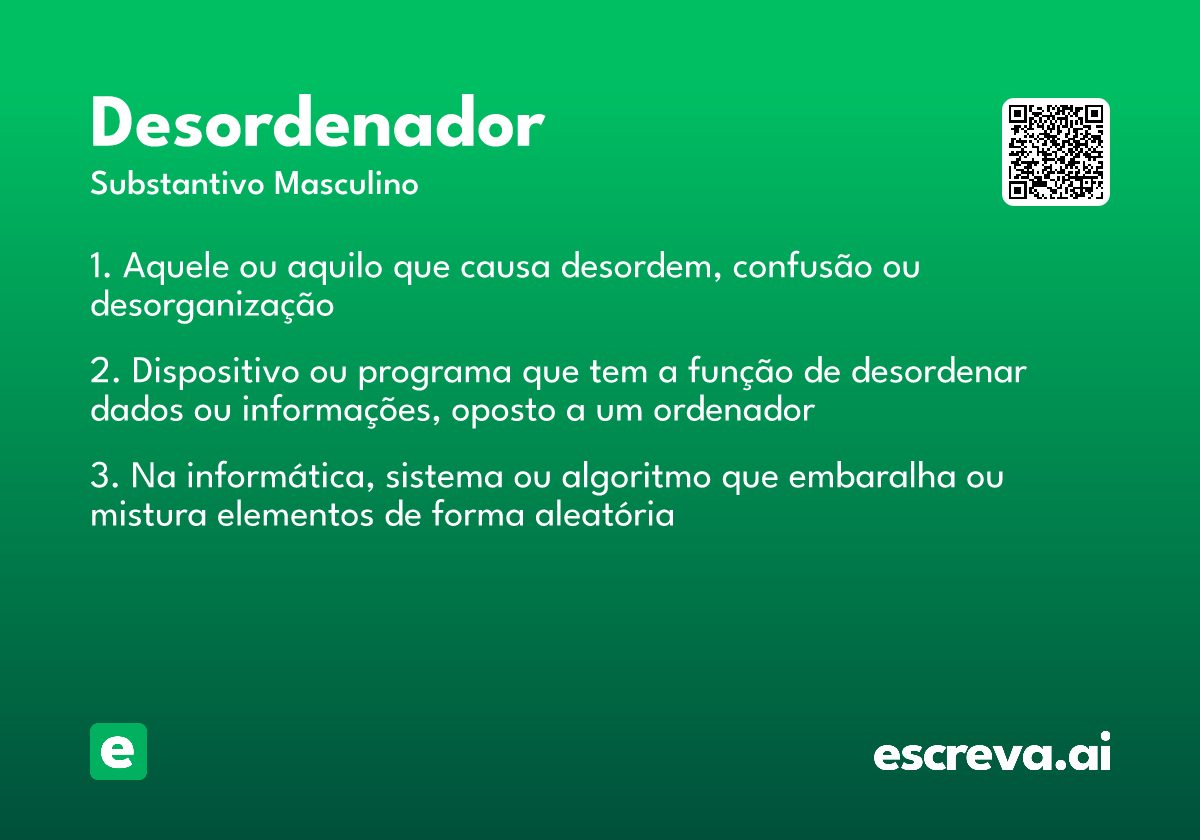 Desordenador

Substantivo Masculino

1. Aquele ou aquilo que causa desordem, confusão ou desorganização

2. Dispositivo ou programa que tem a função de desordenar dados ou informações, oposto a um ordenador

3. Na informática, sistema ou algoritmo que embaralha ou mistura elementos de forma aleatória

e

escreva.ai